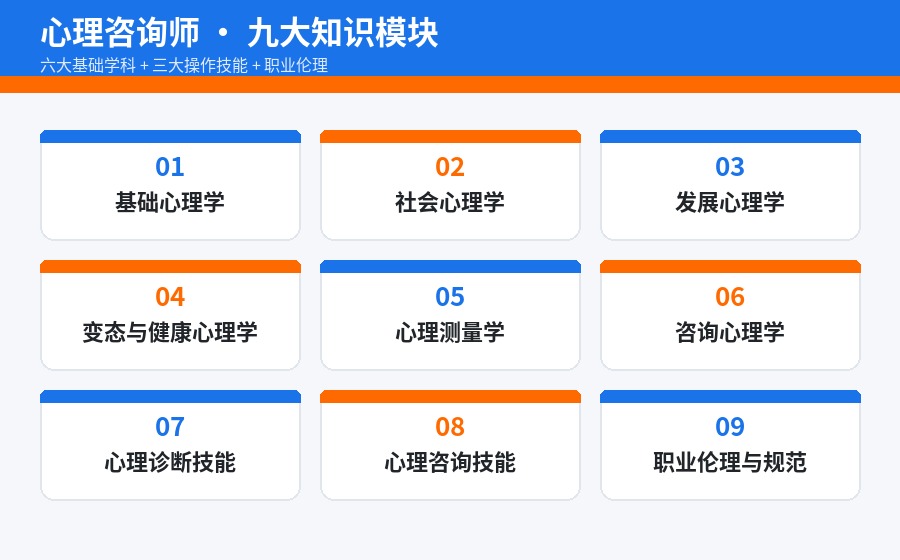 心理咨询师 · 九大知识模块

六大基础学科 + 三大操作技能 + 职业伦理

01
基础心理学

02
社会心理学

03
发展心理学

04
变态与健康心理学

05
心理测量学

06
咨询心理学

07
心理诊断技能

08
心理咨询技能

09
职业伦理与规范